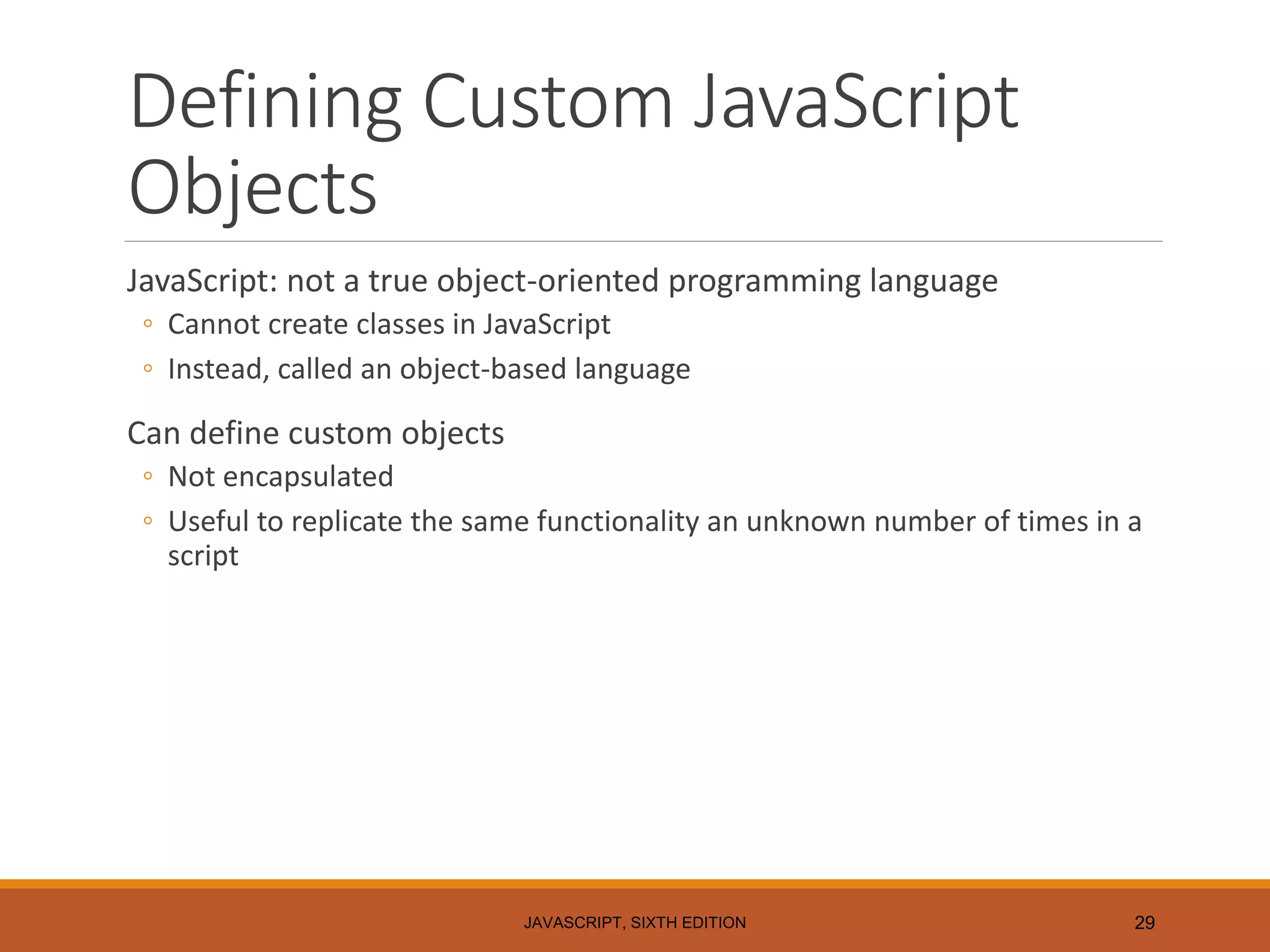 Defining Custom JavaScript Objects

JavaScript: not a true object-oriented programming language

◦ Cannot create classes in JavaScript

◦ Instead, called an object-based language

Can define custom objects

◦ Not encapsulated

◦ Useful to replicate the same functionality an unknown number of times in a script

JAVASCRIPT, SIXTH EDITION

29